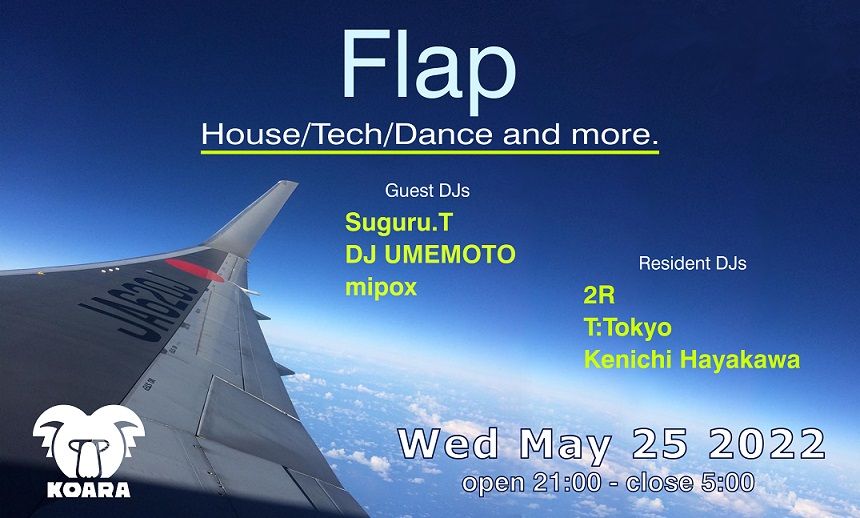 Flap

House/Tech/Dance and more.

Guest DJs

Suguru.T
DJ UMEMOTO
mipox

Resident DJs

2R
T:Tokyo
Kenichi Hayakawa

JA620J

KOARA

Wed May 25 2022

open 21:00 - close 5:00